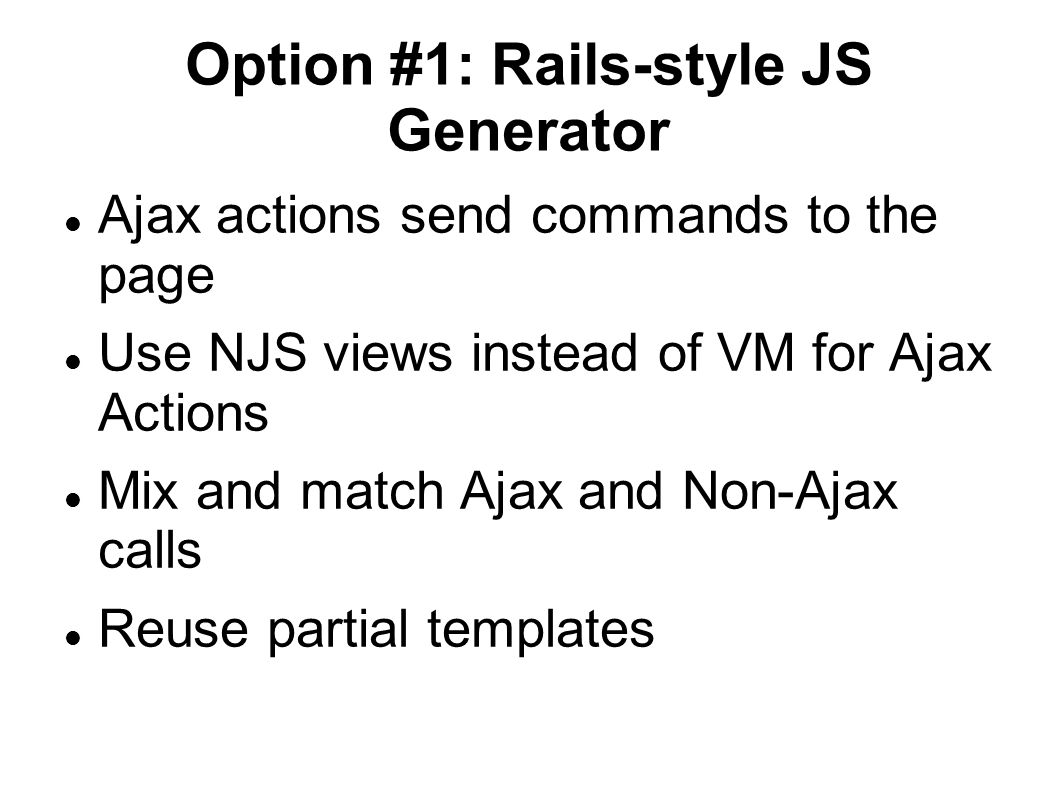 Option #1: Rails-style JS Generator

- Ajax actions send commands to the page
- Use NJS views instead of VM for Ajax Actions
- Mix and match Ajax and Non-Ajax calls
- Reuse partial templates